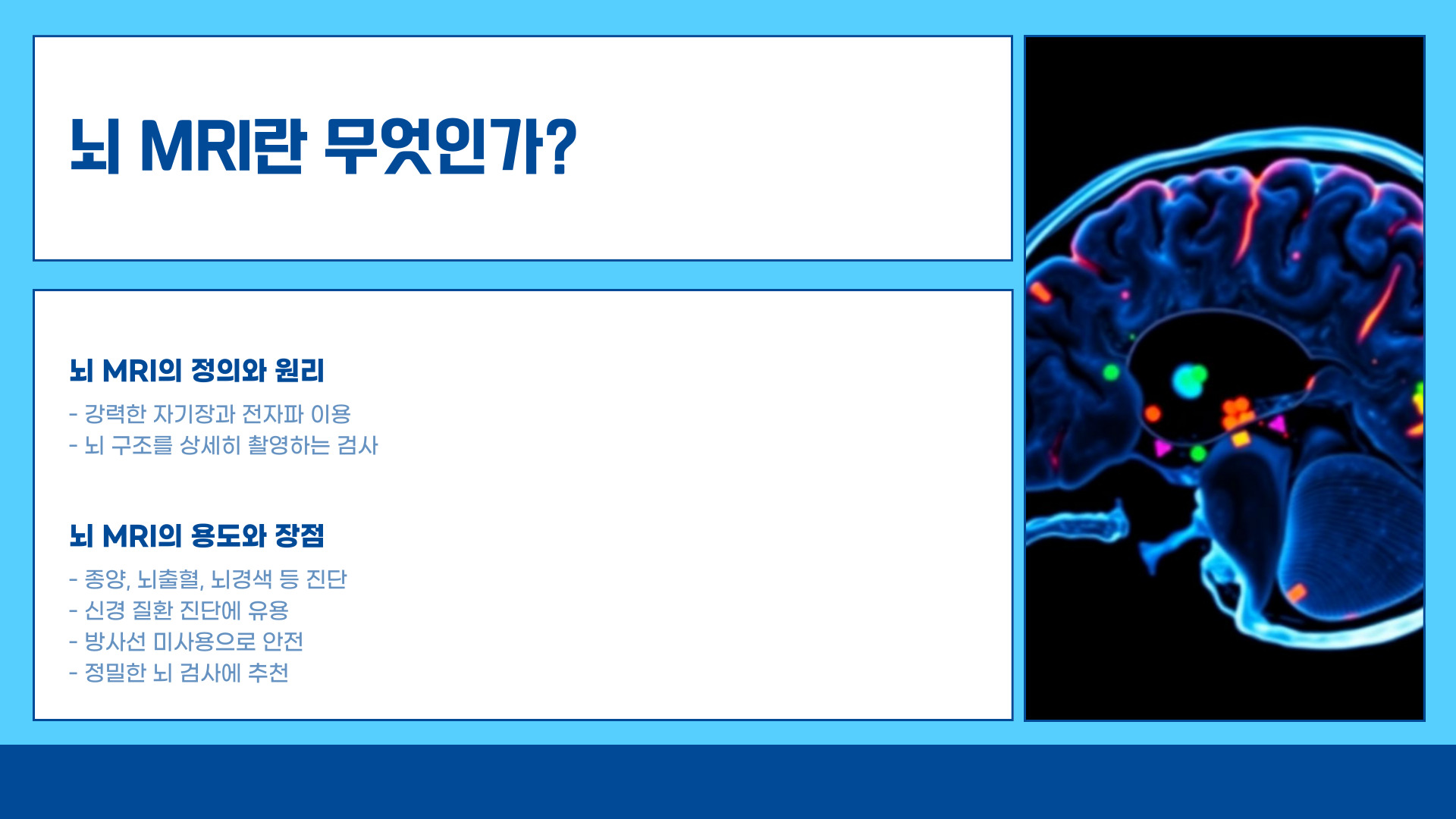 뇌 MRI란 무엇인가?

뇌 MRI의 정의와 원리

- 강력한 자기장과 전자파 이용
- 뇌 구조를 상세히 촬영하는 검사

뇌 MRI의 용도와 장점

- 종양, 뇌출혈, 뇌경색 등 진단
- 신경 질환 진단에 유용
- 방사선 미사용으로 안전
- 정밀한 뇌 검사에 추천